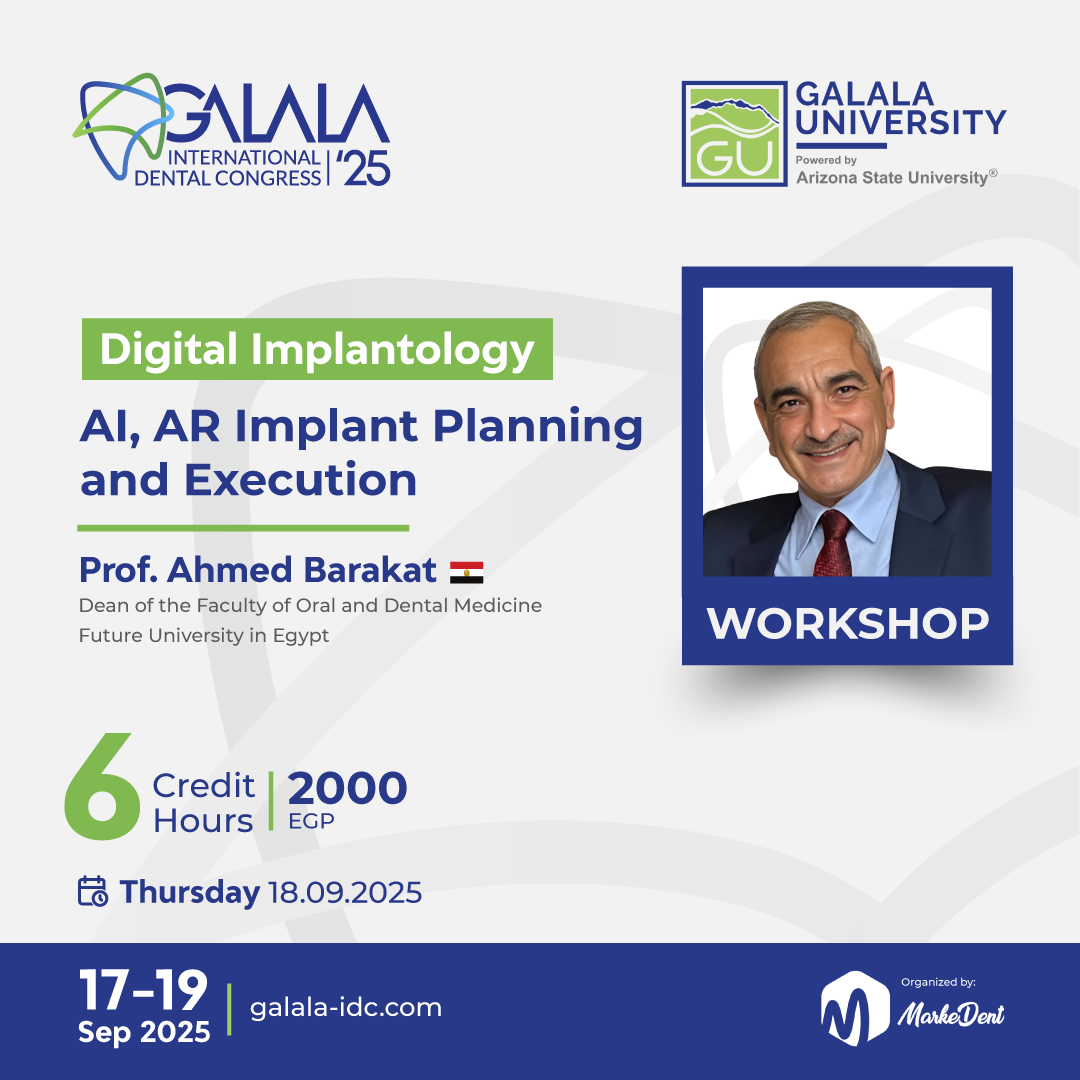 GALALA INTERNATIONAL DENTAL CONGRESS '25

GU GALALA UNIVERSITY
Powered by
Arizona State University®

Digital Implantology

AI, AR Implant Planning and Execution

Prof. Ahmed Barakat
Dean of the Faculty of Oral and Dental Medicine
Future University in Egypt

WORKSHOP

6 Credit Hours | 2000 EGP

Thursday 18.09.2025

17-19 Sep 2025 | galala-idc.com

Organized by:
MarkeDent